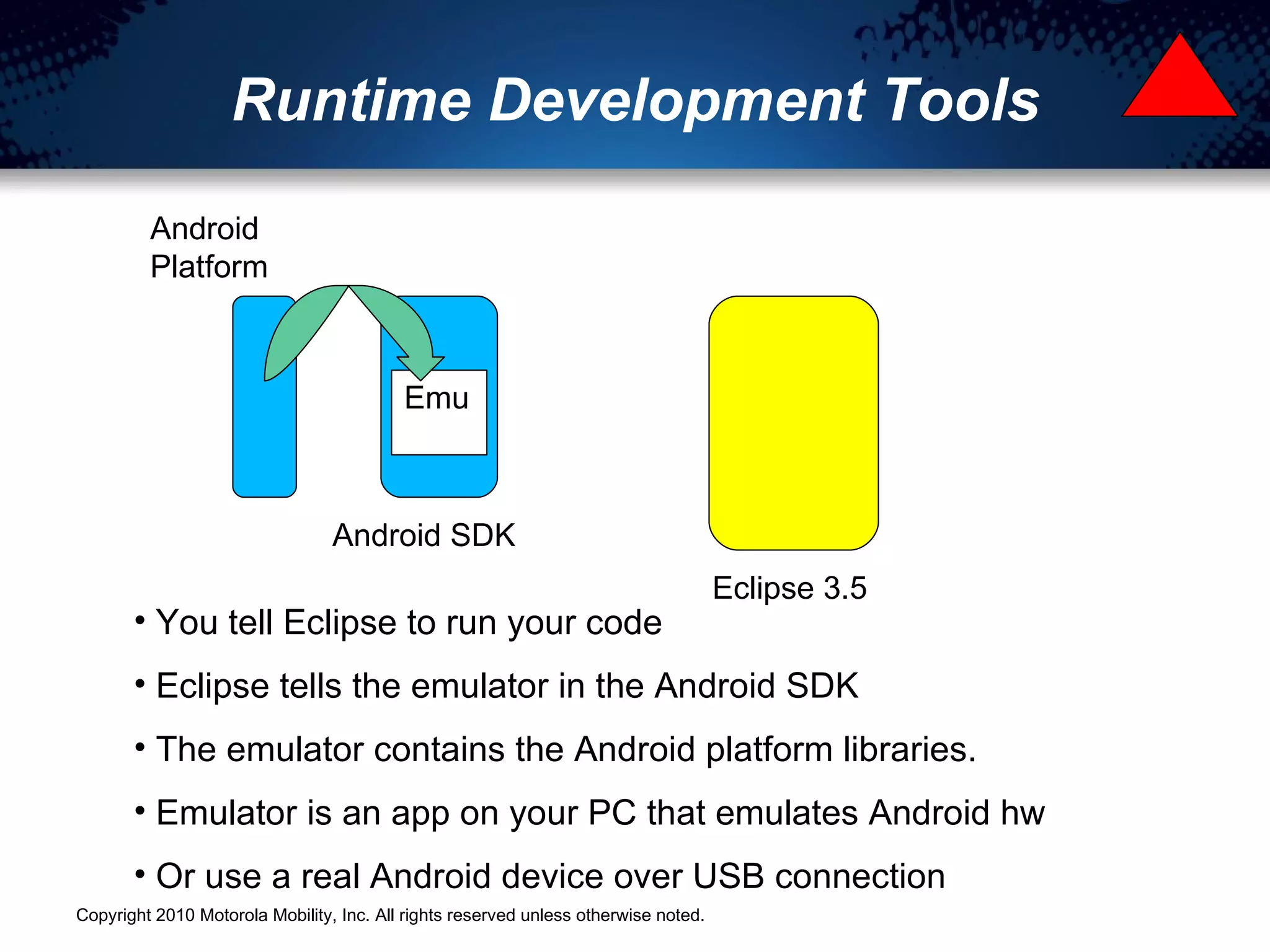 Runtime Development Tools

Android Platform

Emu

Android SDK

Eclipse 3.5

• You tell Eclipse to run your code

• Eclipse tells the emulator in the Android SDK

• The emulator contains the Android platform libraries.

• Emulator is an app on your PC that emulates Android hw

• Or use a real Android device over USB connection

Copyright 2010 Motorola Mobility, Inc. All rights reserved unless otherwise noted.